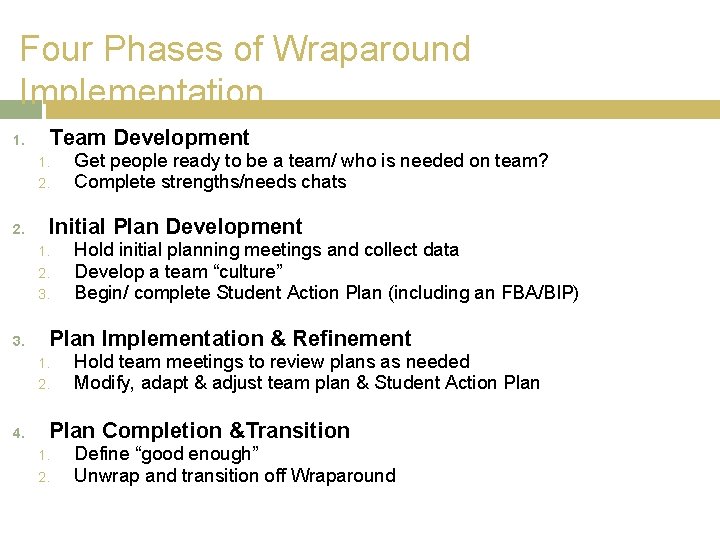 Four Phases of Wraparound Implementation

1. Team Development
1. Get people ready to be a team/ who is needed on team?
2. Complete strengths/needs chats

2. Initial Plan Development
1. Hold initial planning meetings and collect data
2. Develop a team “culture”
3. Begin/ complete Student Action Plan (including an FBA/BIP)

3. Plan Implementation & Refinement
1. Hold team meetings to review plans as needed
2. Modify, adapt & adjust team plan & Student Action Plan

4. Plan Completion &Transition
1. Define “good enough”
2. Unwrap and transition off Wraparound